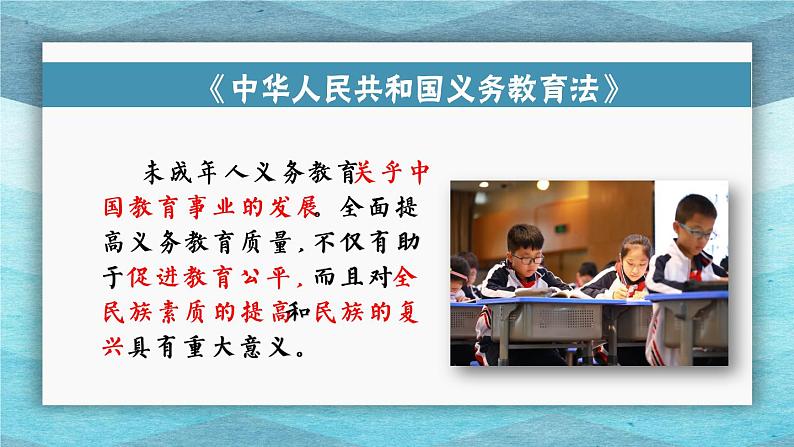 《中华人民共和国义务教育法》

未成年人义务教育关乎中国教育事业的发展。全面提高义务教育质量，不仅有助于促进教育公平，而且对全民族素质的提高和民族的复兴具有重大意义。